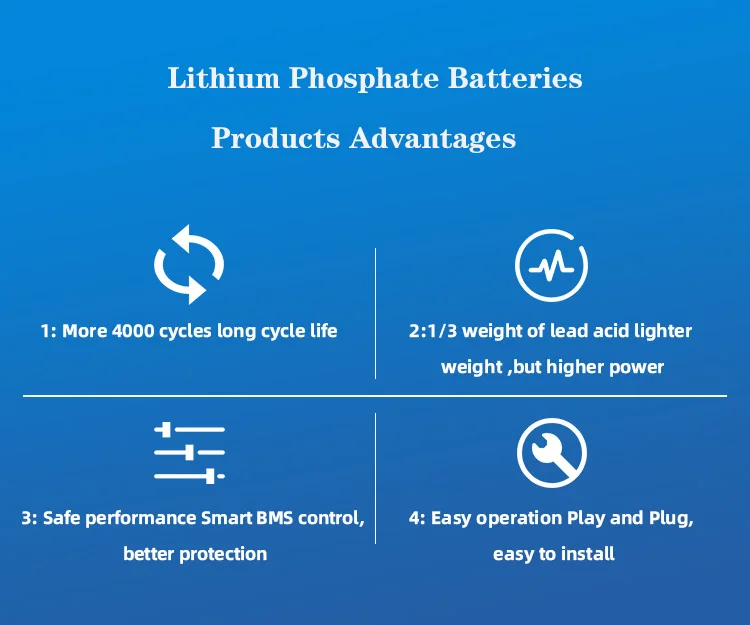 Lithium Phosphate Batteries

Products Advantages

1: More 4000 cycles long cycle life

2:1/3 weight of lead acid lighter weight ,but higher power

3: Safe performance Smart BMS control, better protection

4: Easy operation Play and Plug, easy to install